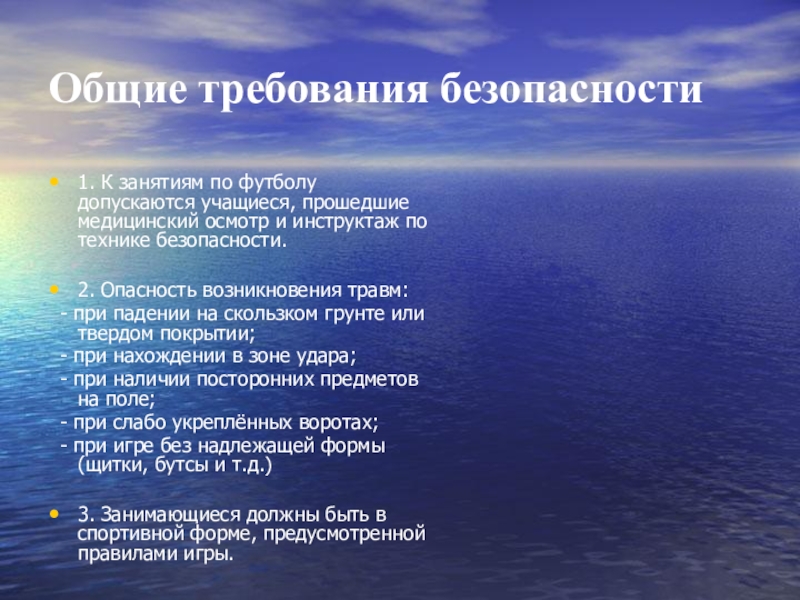 Общие требования безопасности

• 1. К занятиям по футболу допускаются учащиеся, прошедшие медицинский осмотр и инструктаж по технике безопасности.

• 2. Опасность возникновения травм:
- при падении на скользком грунте или твердом покрытии;
- при нахождении в зоне удара;
- при наличии посторонних предметов на поле;
- при слабо укреплённых воротах;
- при игре без надлежащей формы (щитки, бутсы и т.д.)

• 3. Занимающиеся должны быть в спортивной форме, предусмотренной правилами игры.